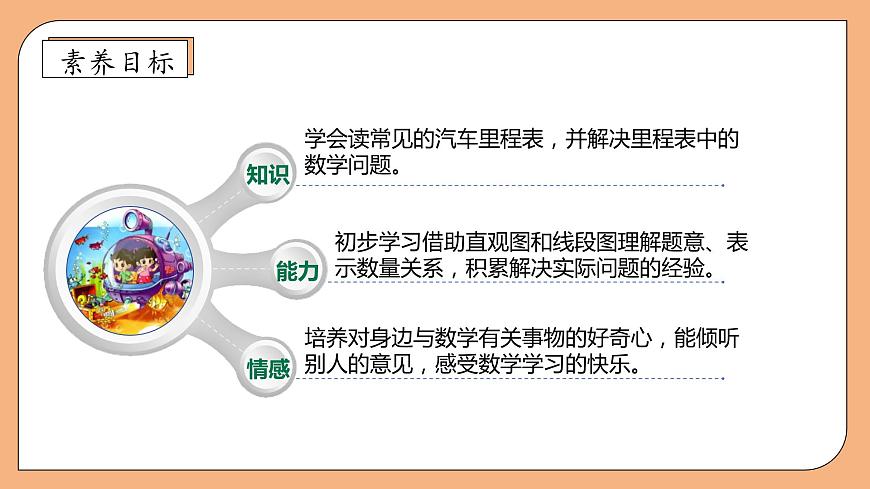 素养目标

知识

学会读常见的汽车里程表，并解决里程表中的数学问题。

能力

初步学习借助直观图和线段图理解题意、表示数量关系，积累解决实际问题的经验。

情感

培养对身边与数学有关事物的好奇心，能倾听别人的意见，感受数学学习的快乐。